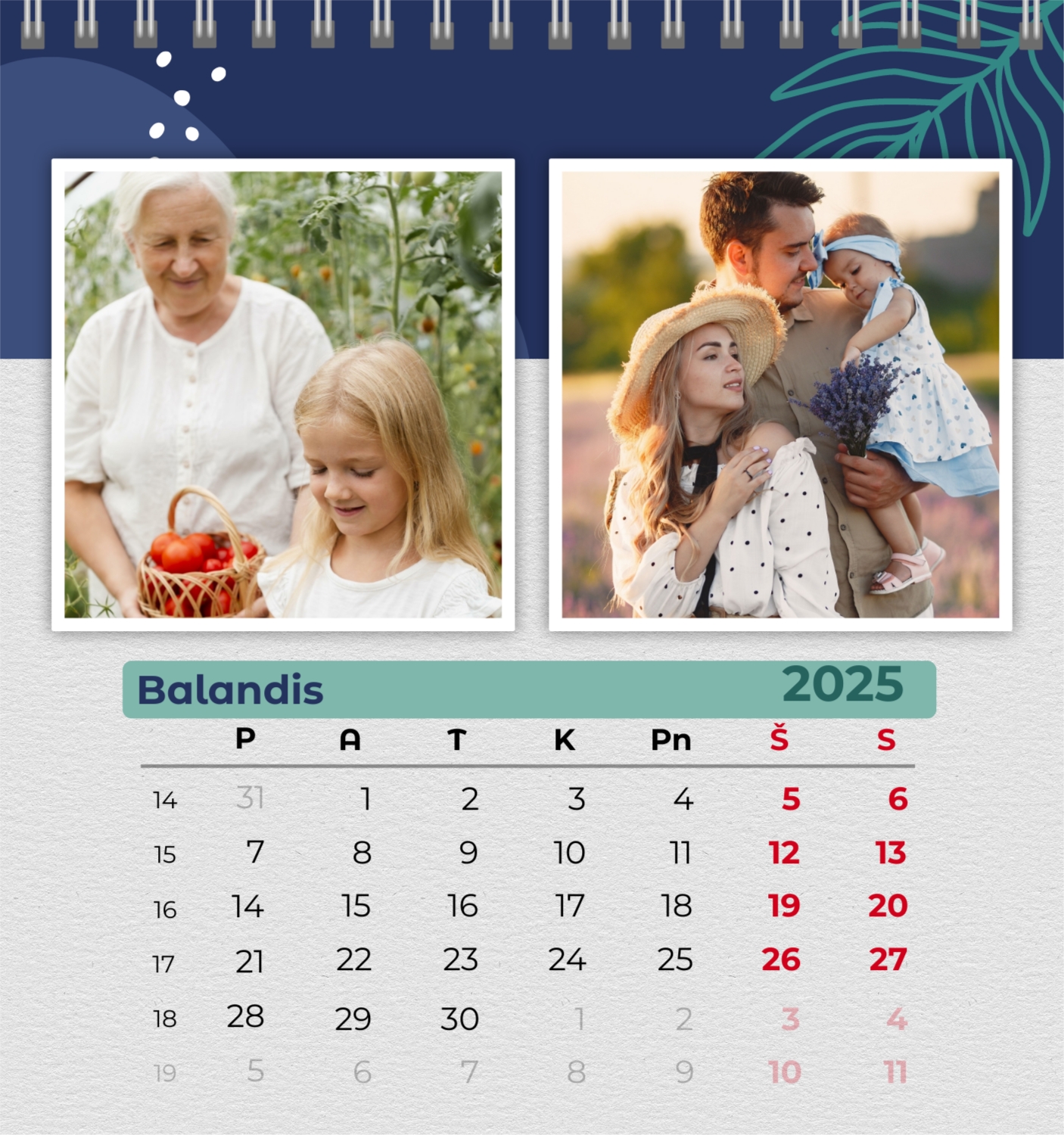 Balandis 2025

|  | P | A | T | K | Pn | Š | S |
|---|---|---|---|---|---|---|---|
| 14 | 31 | 1 | 2 | 3 | 4 | 5 | 6 |
| 15 | 7 | 8 | 9 | 10 | 11 | 12 | 13 |
| 16 | 14 | 15 | 16 | 17 | 18 | 19 | 20 |
| 17 | 21 | 22 | 23 | 24 | 25 | 26 | 27 |
| 18 | 28 | 29 | 30 | 1 | 2 | 3 | 4 |
| 19 | 5 | 6 | 7 | 8 | 9 | 10 | 11 |